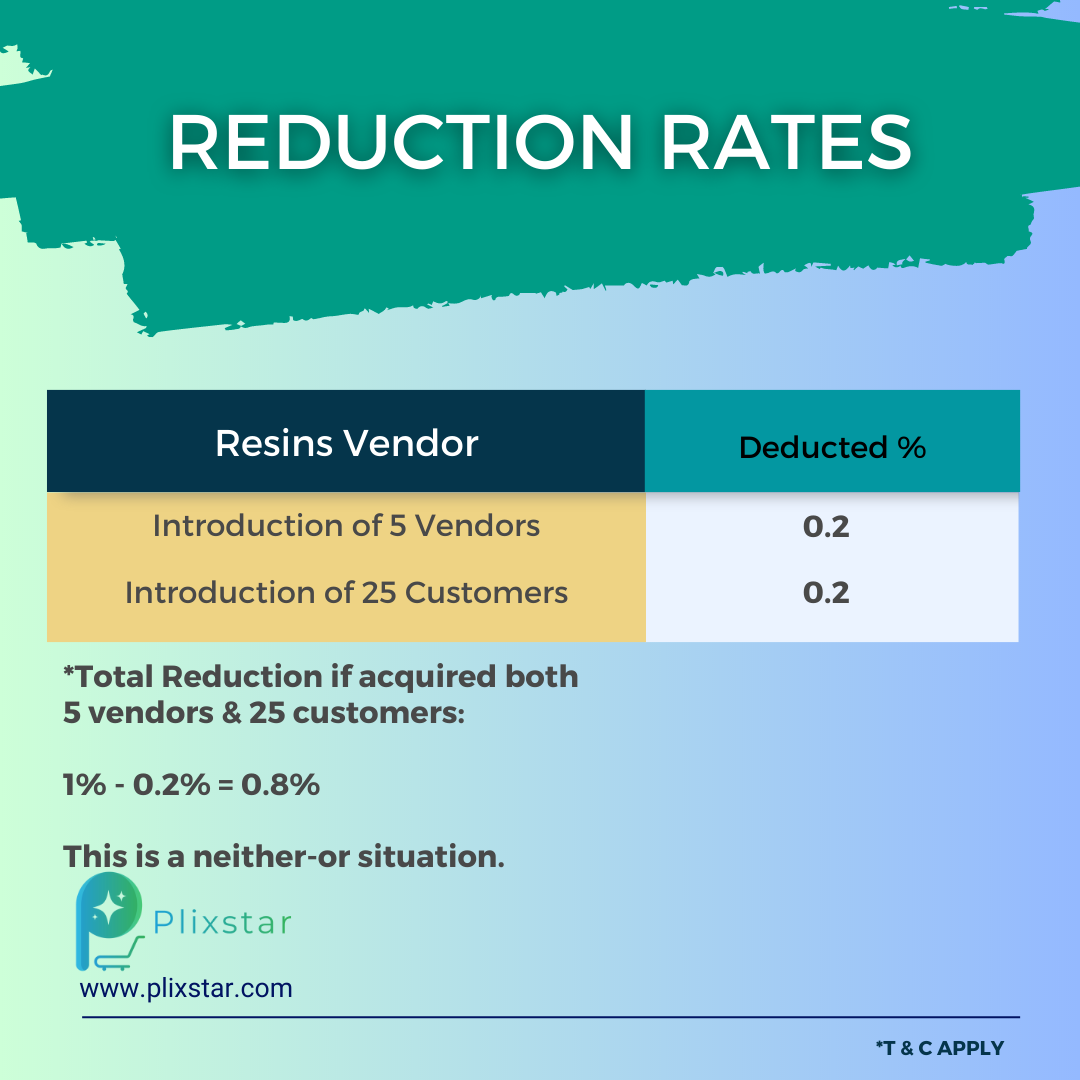 REDUCTION RATES

| Resins Vendor | Deducted % |
|---|---|
| Introduction of 5 Vendors | 0.2 |
| Introduction of 25 Customers | 0.2 |

*Total Reduction if acquired both 5 vendors & 25 customers:

1% - 0.2% = 0.8%

This is a neither-or situation.

Plixstar

www.plixstar.com

*T & C APPLY